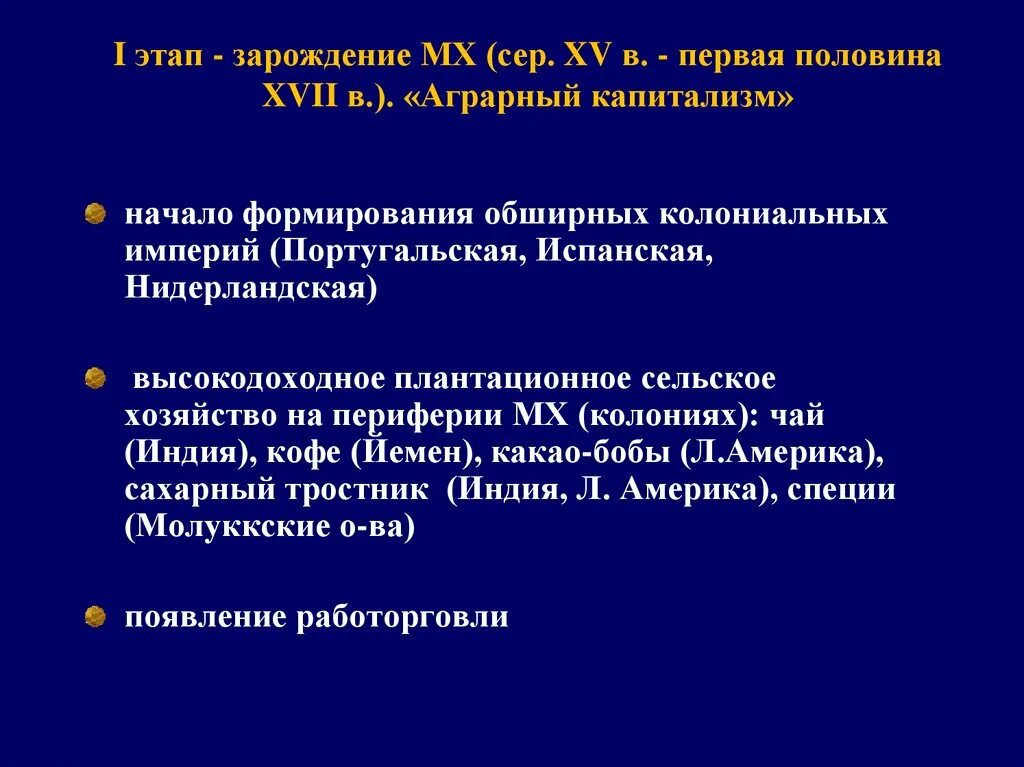 I этап - зарождение МХ (сер. XV в. - первая половина XVII в.). «Аграрный капитализм»

начало формирования обширных колониальных империй (Португальская, Испанская, Нидерландская)

высокодоходное плантационное сельское хозяйство на периферии МХ (колониях): чай (Индия), кофе (Йемен), какао-бобы (Л.Америка), сахарный тростник (Индия, Л. Америка), специи (Молуккские о-ва)

появление работорговли